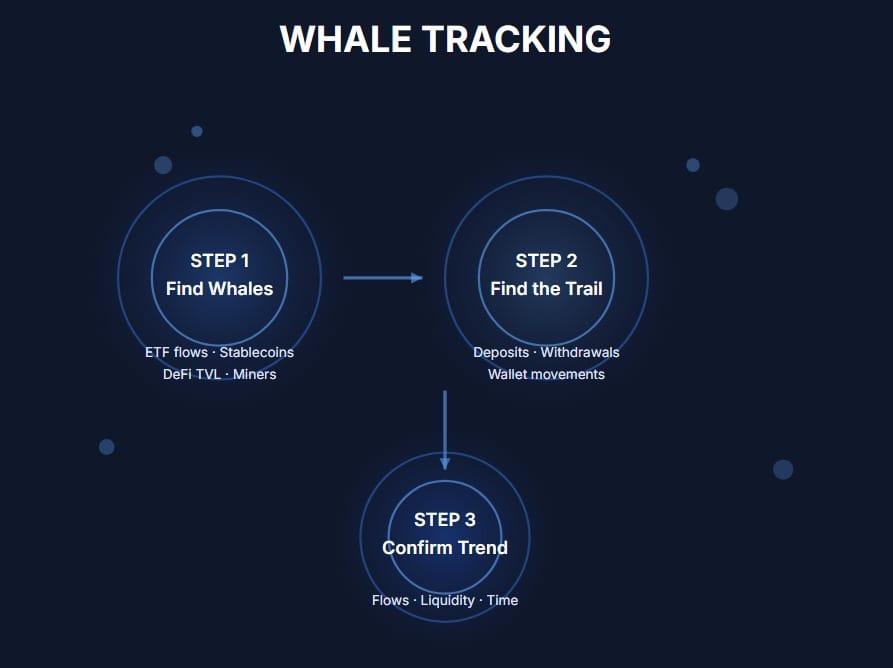 WHALE TRACKING

STEP 1
Find Whales

ETF flows · Stablecoins
DeFi TVL · Miners

STEP 2
Find the Trail

Deposits · Withdrawals
Wallet movements

STEP 3
Confirm Trend

Flows · Liquidity · Time